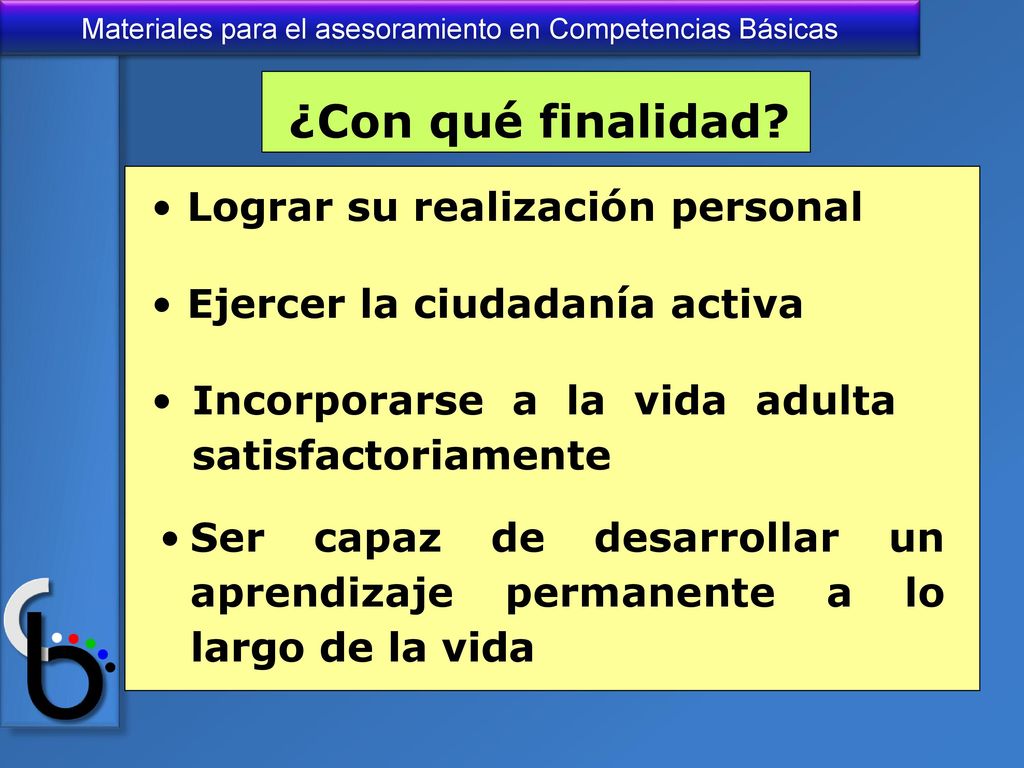 Materiales para el asesoramiento en Competencias Básicas

¿Con qué finalidad?

• Lograr su realización personal

• Ejercer la ciudadanía activa

• Incorporarse a la vida adulta satisfactoriamente

• Ser capaz de desarrollar un aprendizaje permanente a lo largo de la vida